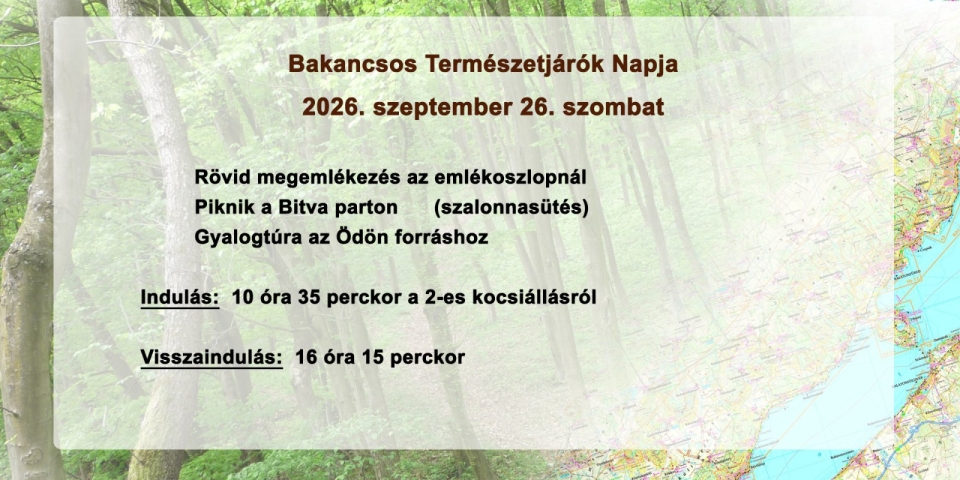 Bakancsos Természetjárók Napja

2026. szeptember 26. szombat

Rövid megemlékezés az emlékoszlopnál
Piknik a Bitva parton (szalonnasütés)
Gyalogtúra az Ödön forráshoz

Indulás: 10 óra 35 perckor a 2-es kocsiállásról

Visszaindulás: 16 óra 15 perckor